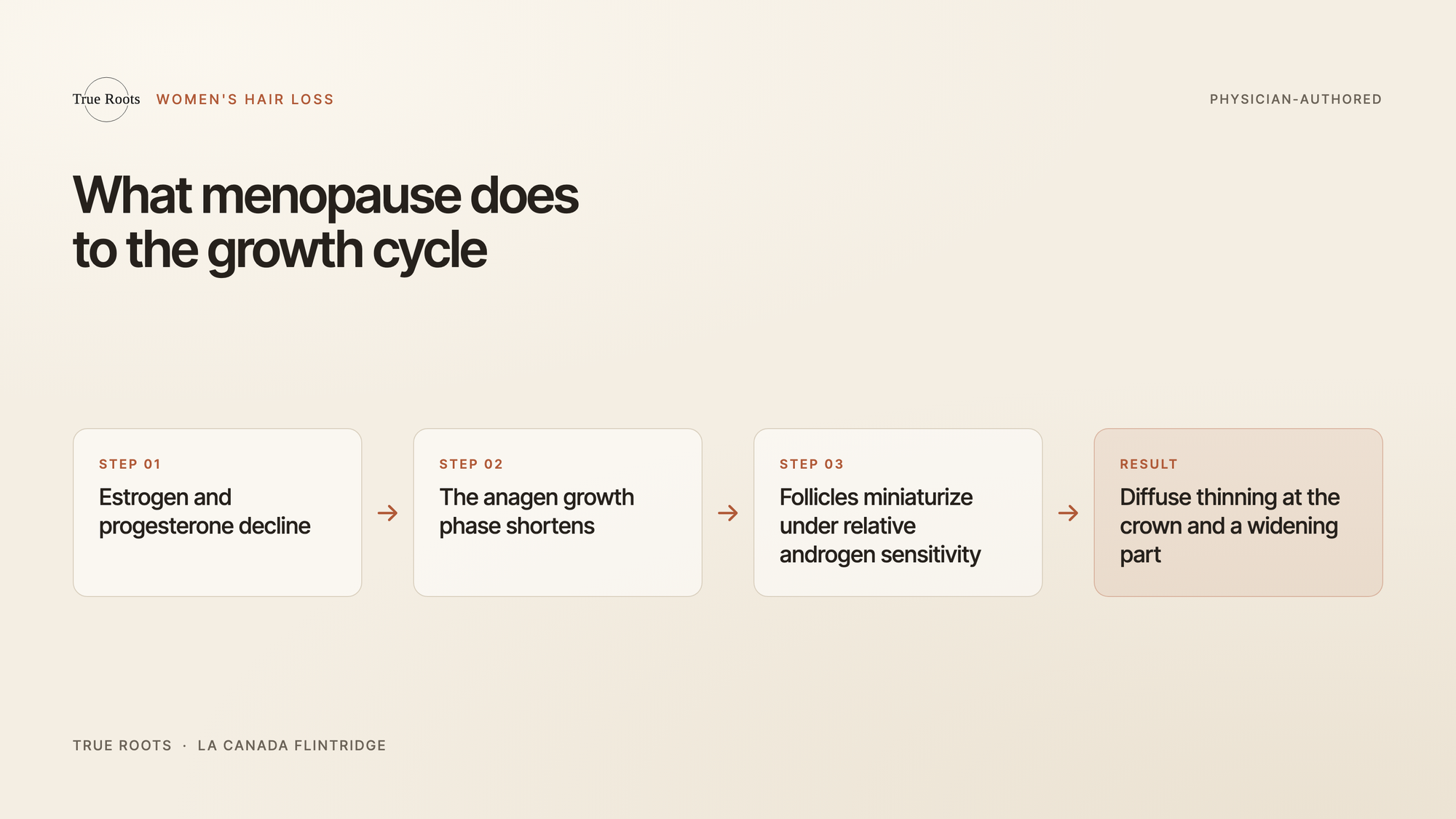 True Roots WOMEN'S HAIR LOSS

PHYSICIAN-AUTHORED

What menopause does to the growth cycle

STEP 01
Estrogen and progesterone decline

→

STEP 02
The anagen growth phase shortens

→

STEP 03
Follicles miniaturize under relative androgen sensitivity

→

RESULT
Diffuse thinning at the crown and a widening part

TRUE ROOTS · LA CANADA FLINTRIDGE